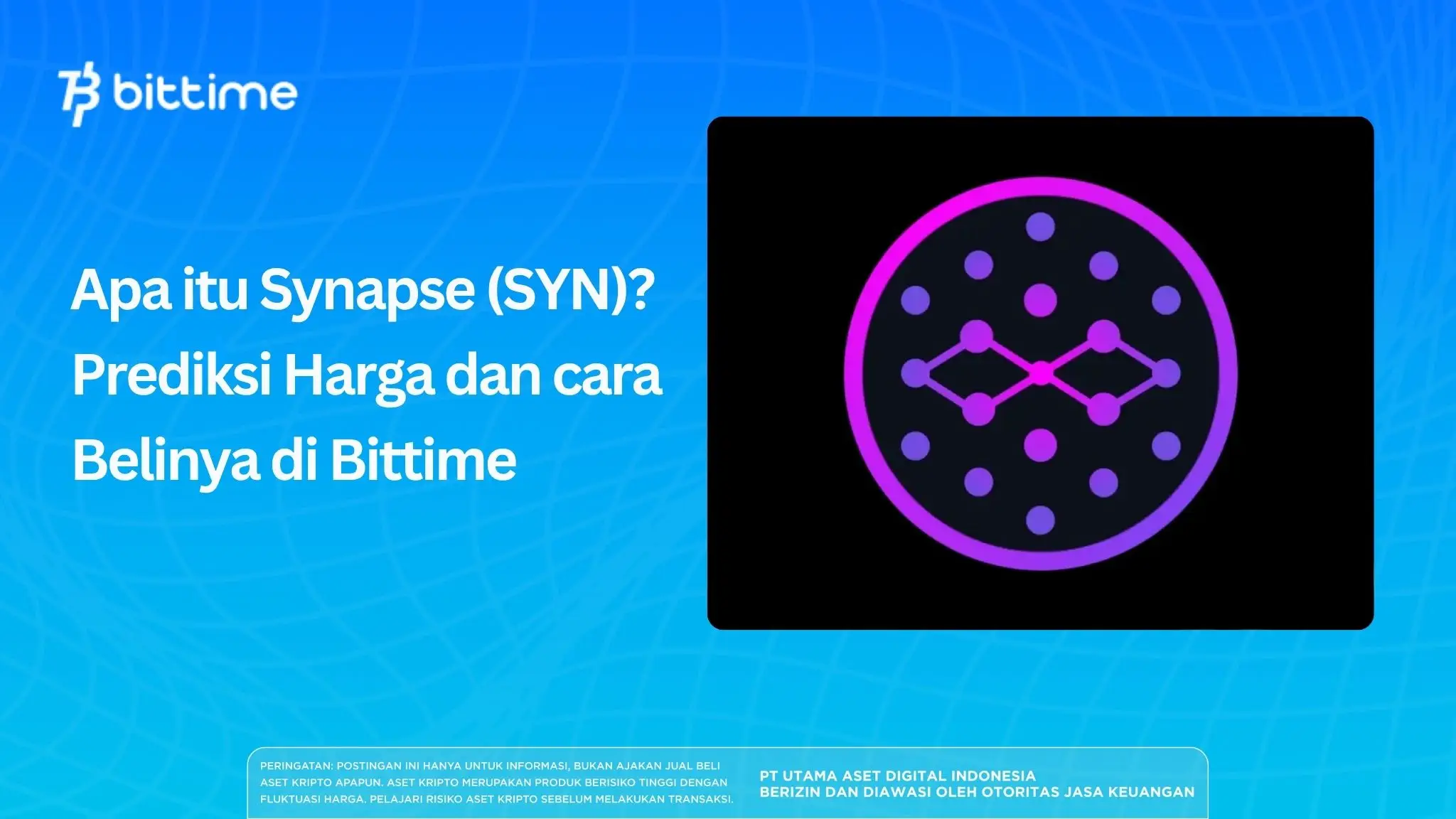 bittime

Apa itu Synapse (SYN)? Prediksi Harga dan cara Belinya di Bittime

PERINGATAN: POSTINGAN INI HANYA UNTUK INFORMASI, BUKAN AJAKAN JUAL BELI ASET KRIPTO APAPUN. ASET KRIPTO MERUPAKAN PRODUK BERISIKO TINGGI DENGAN FLUKTUASI HARGA. PELAJARI RISIKO ASET KRIPTO SEBELUM MELAKUKAN TRANSAKSI.

PT UTAMA ASET DIGITAL INDONESIA
BERIZIN DAN DIAWASI OLEH OTORITAS JASA KEUANGAN